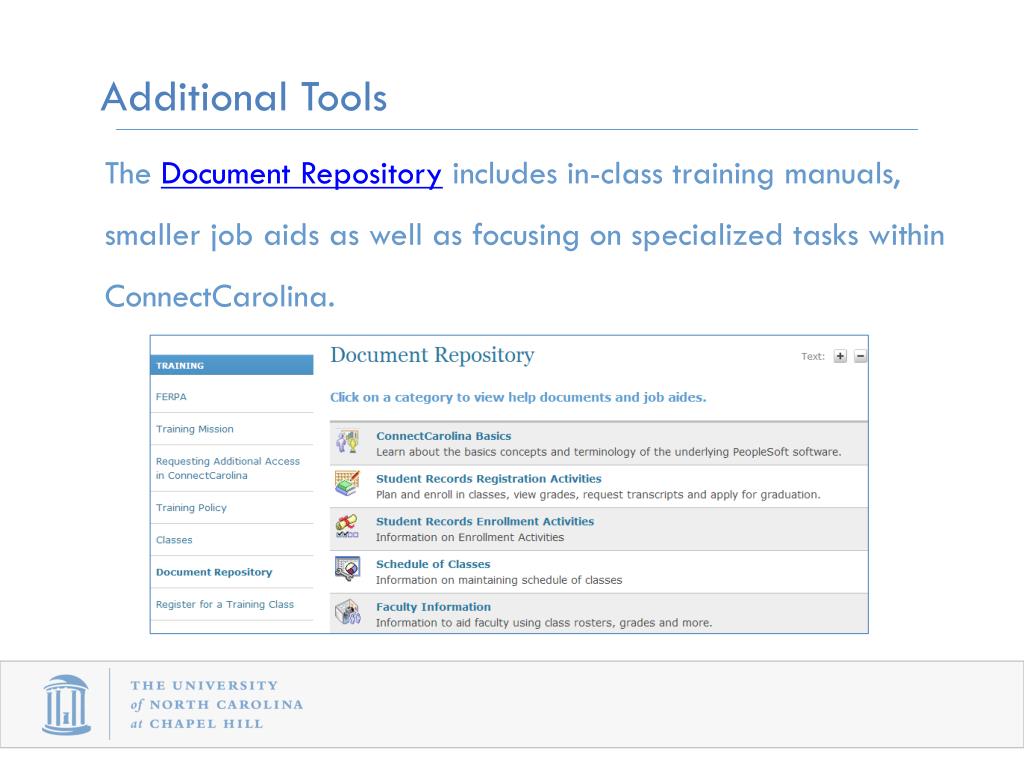 Additional Tools

The Document Repository includes in-class training manuals, smaller job aids as well as focusing on specialized tasks within ConnectCarolina.

TRAINING

FERPA

Training Mission

Requesting Additional Access in ConnectCarolina

Training Policy

Classes

Document Repository

Register for a Training Class

Document Repository

Text: + −

Click on a category to view help documents and job aides.

ConnectCarolina Basics
Learn about the basics concepts and terminology of the underlying PeopleSoft software.

Student Records Registration Activities
Plan and enroll in classes, view grades, request transcripts and apply for graduation.

Student Records Enrollment Activities
Information on Enrollment Activities

Schedule of Classes
Information on maintaining schedule of classes

Faculty Information
Information to aid faculty using class rosters, grades and more.

THE UNIVERSITY
of NORTH CAROLINA
at CHAPEL HILL